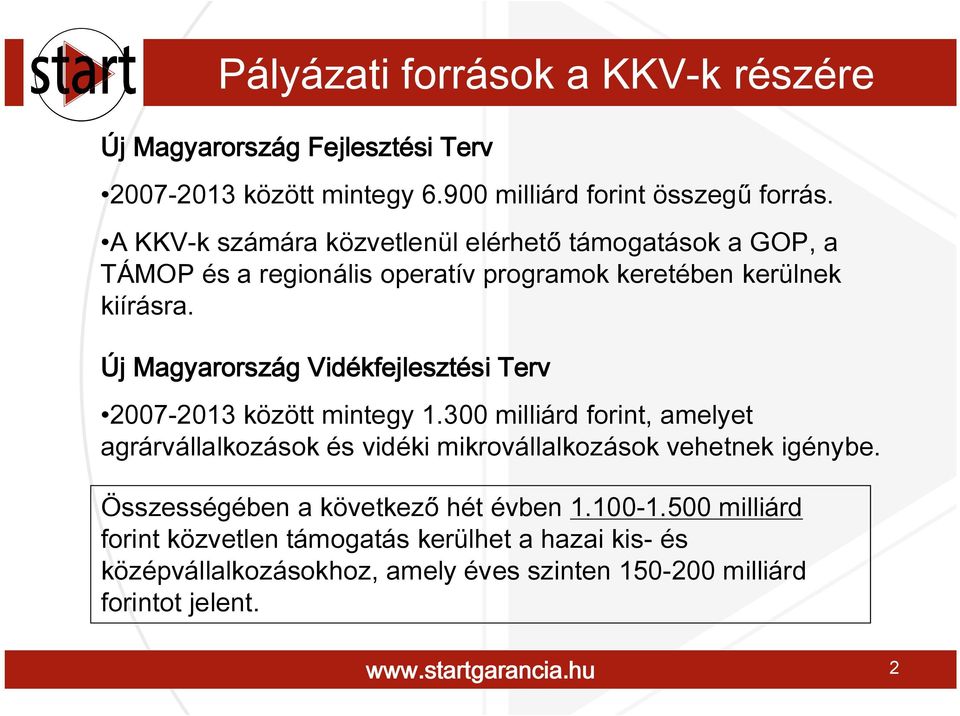 start

Pályázati források a KKV-k részére

Új Magyarország Fejlesztési Terv

•2007-2013 között mintegy 6.900 milliárd forint összegű forrás.

•A KKV-k számára közvetlenül elérhető támogatások a GOP, a TÁMOP és a regionális operatív programok keretében kerülnek kiírásra.

Új Magyarország Vidékfejlesztési Terv

•2007-2013 között mintegy 1.300 milliárd forint, amelyet agrárvállalkozások és vidéki mikrovállalkozások vehetnek igénybe.

Összességében a következő hét évben 1.100-1.500 milliárd forint közvetlen támogatás kerülhet a hazai kis- és középvállalkozásokhoz, amely éves szinten 150-200 milliárd forintot jelent.

www.startgarancia.hu

2